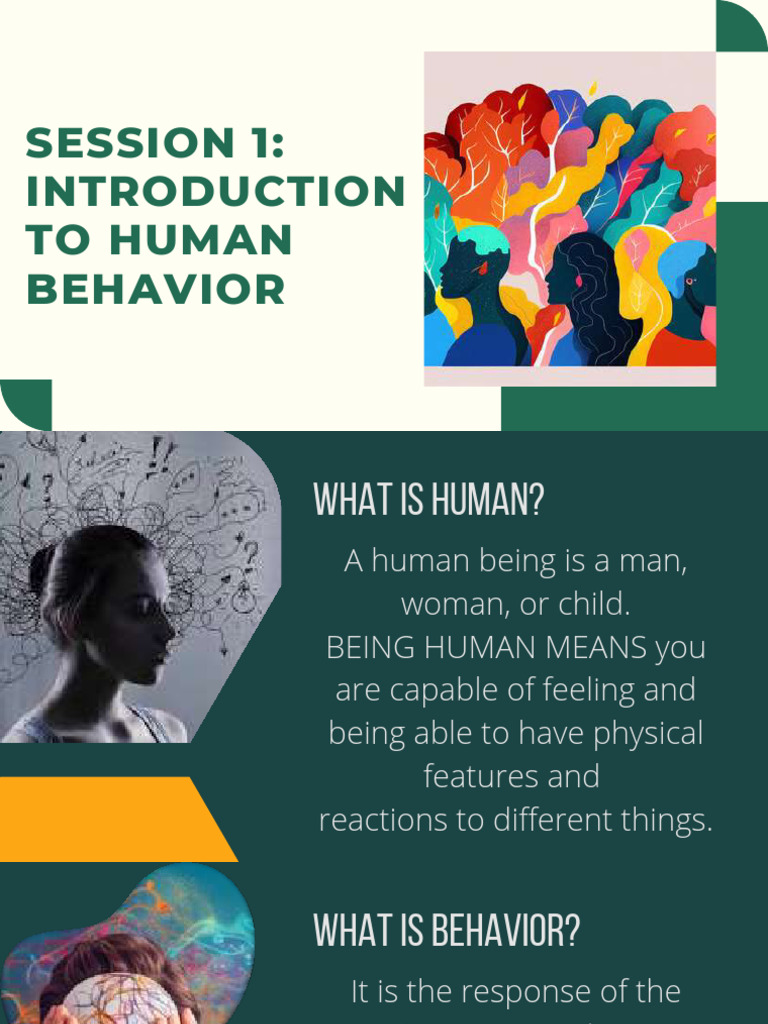 SESSION 1: INTRODUCTION TO HUMAN BEHAVIOR

WHAT IS HUMAN?

A human being is a man, woman, or child.
BEING HUMAN MEANS you are capable of feeling and being able to have physical features and reactions to different things.

WHAT IS BEHAVIOR?

It is the response of the